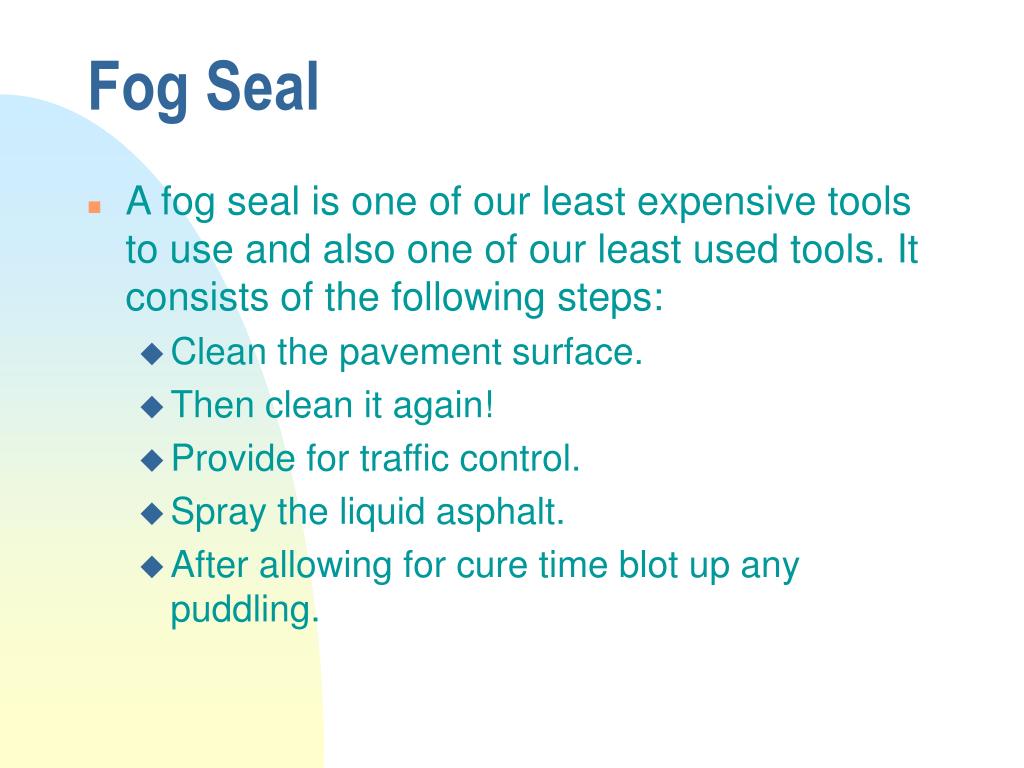 Fog Seal

- A fog seal is one of our least expensive tools to use and also one of our least used tools. It consists of the following steps:
  - Clean the pavement surface.
  - Then clean it again!
  - Provide for traffic control.
  - Spray the liquid asphalt.
  - After allowing for cure time blot up any puddling.